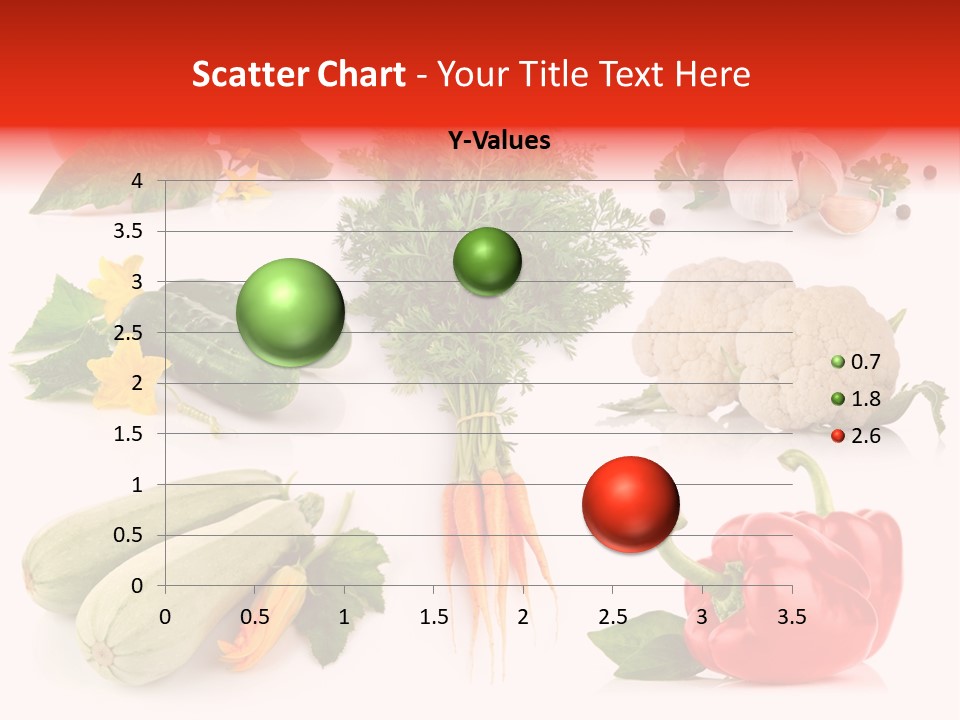 Scatter Chart - Your Title Text Here

Y-Values

4
3.5
3
2.5
2
1.5
1
0.5
0

0 0.5 1 1.5 2 2.5 3 3.5

0.7
1.8
2.6